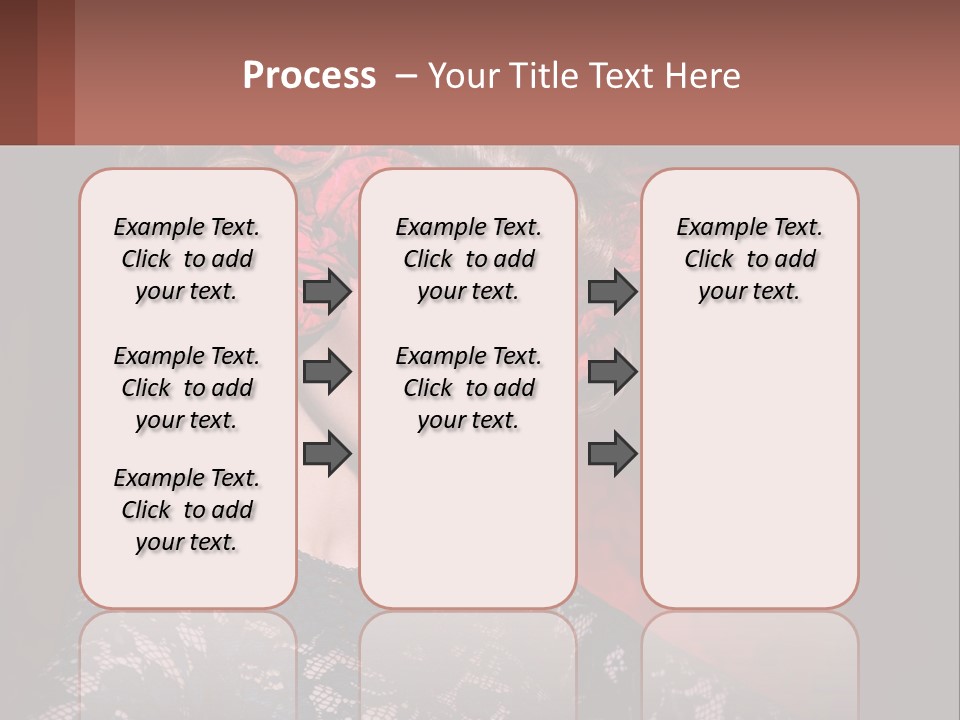 Process – Your Title Text Here

Example Text. Click to add your text.

Example Text. Click to add your text.

Example Text. Click to add your text.

Example Text. Click to add your text.

Example Text. Click to add your text.

Example Text. Click to add your text.